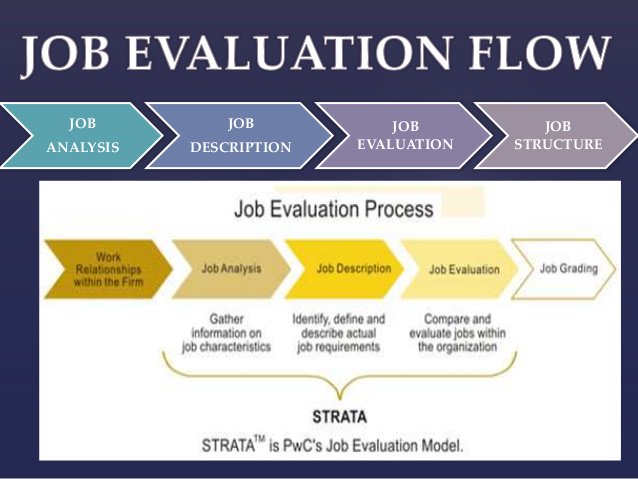 JOB EVALUATION FLOW

JOB ANALYSIS

JOB DESCRIPTION

JOB EVALUATION

JOB STRUCTURE

Job Evaluation Process

Work Relationships within the Firm

Job Analysis

Job Description

Job Evaluation

Job Grading

Gather information on job characteristics

Identify, define and describe actual job requirements

Compare and evaluate jobs within the organization

STRATA

STRATA™ is PwC's Job Evaluation Model.